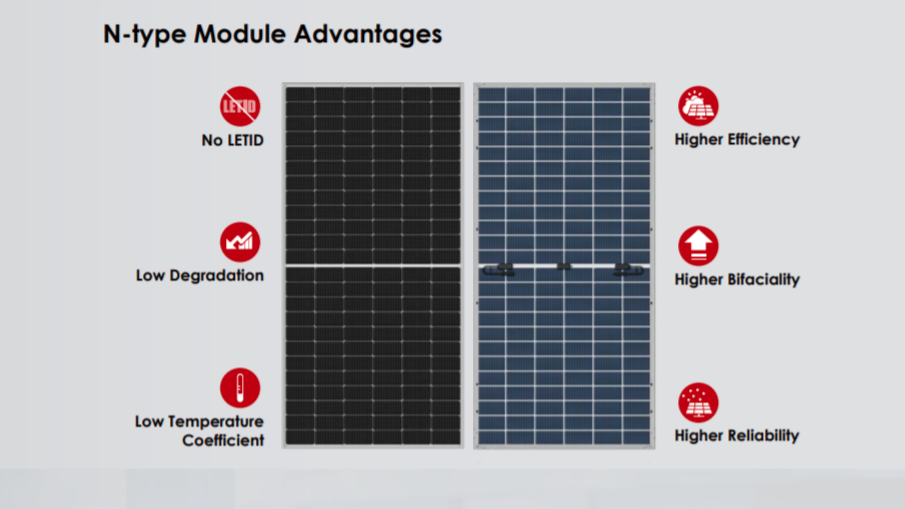 N-type Module Advantages

LETID

No LETID

Low Degradation

Low Temperature Coefficient

Higher Efficiency

Higher Bifaciality

Higher Reliability